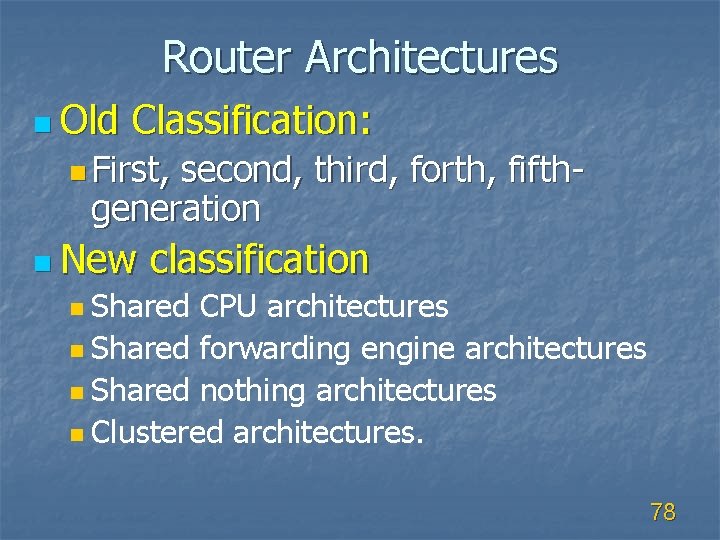 Router Architectures

Old Classification:

First, second, third, forth, fifth-generation

New classification

Shared CPU architectures

Shared forwarding engine architectures

Shared nothing architectures

Clustered architectures.

78